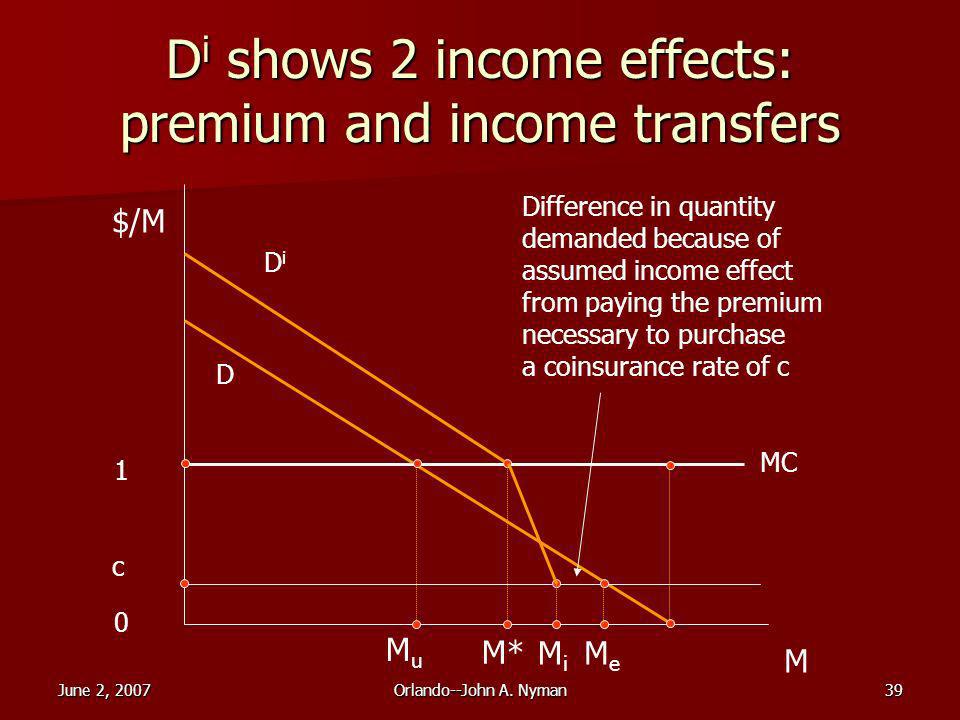 $D^i$ shows 2 income effects: premium and income transfers

$/M

$D^i$

D

Difference in quantity demanded because of assumed income effect from paying the premium necessary to purchase a coinsurance rate of c

1

MC

c

0

$M_u$ M* $M_i$ $M_e$

M

June 2, 2007

Orlando--John A. Nyman

39